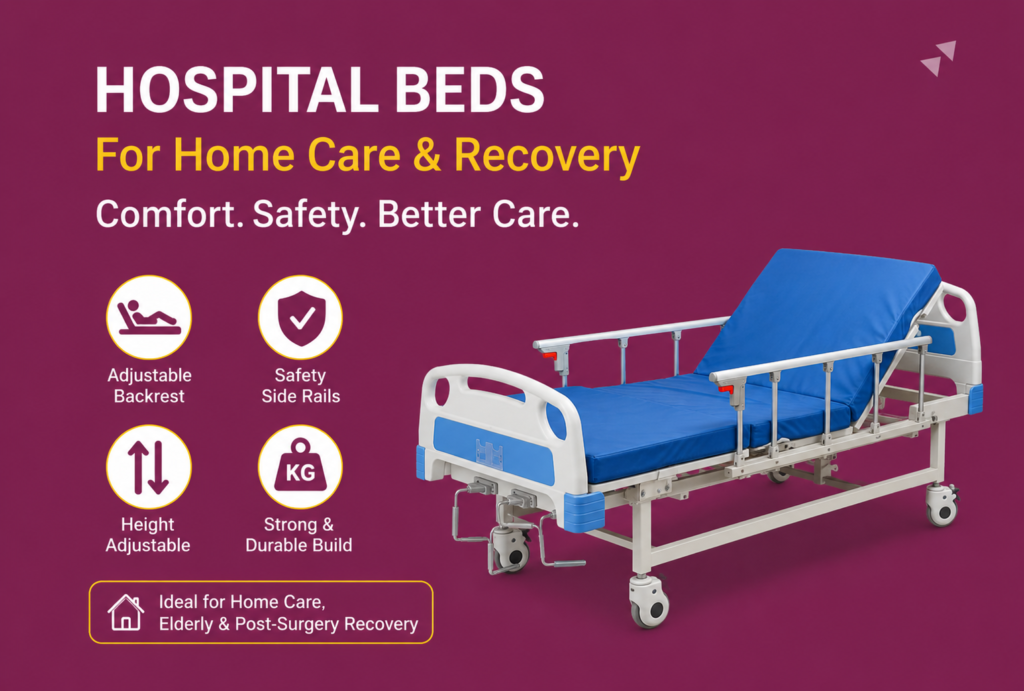 HOSPITAL BEDS
For Home Care & Recovery
Comfort. Safety. Better Care.

Adjustable Backrest

Safety Side Rails

Height Adjustable

KG
Strong & Durable Build

Ideal for Home Care, Elderly & Post-Surgery Recovery